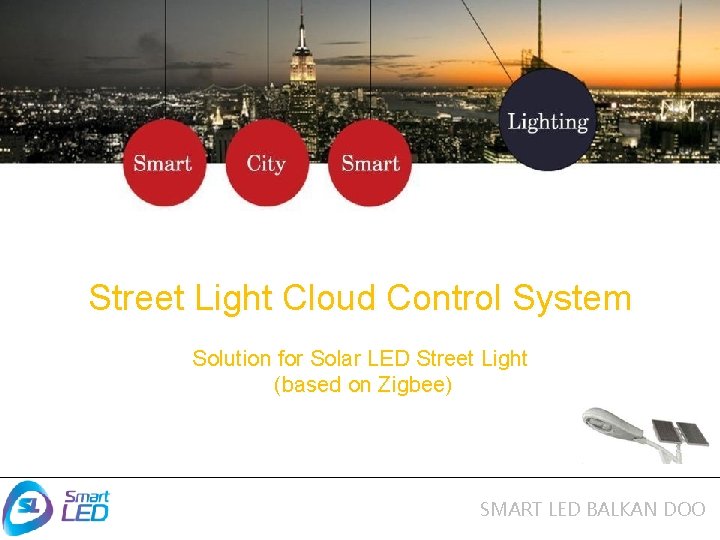 Smart City Smart Lighting

Street Light Cloud Control System

Solution for Solar LED Street Light
(based on Zigbee)

SL Smart LED

SMART LED BALKAN DOO